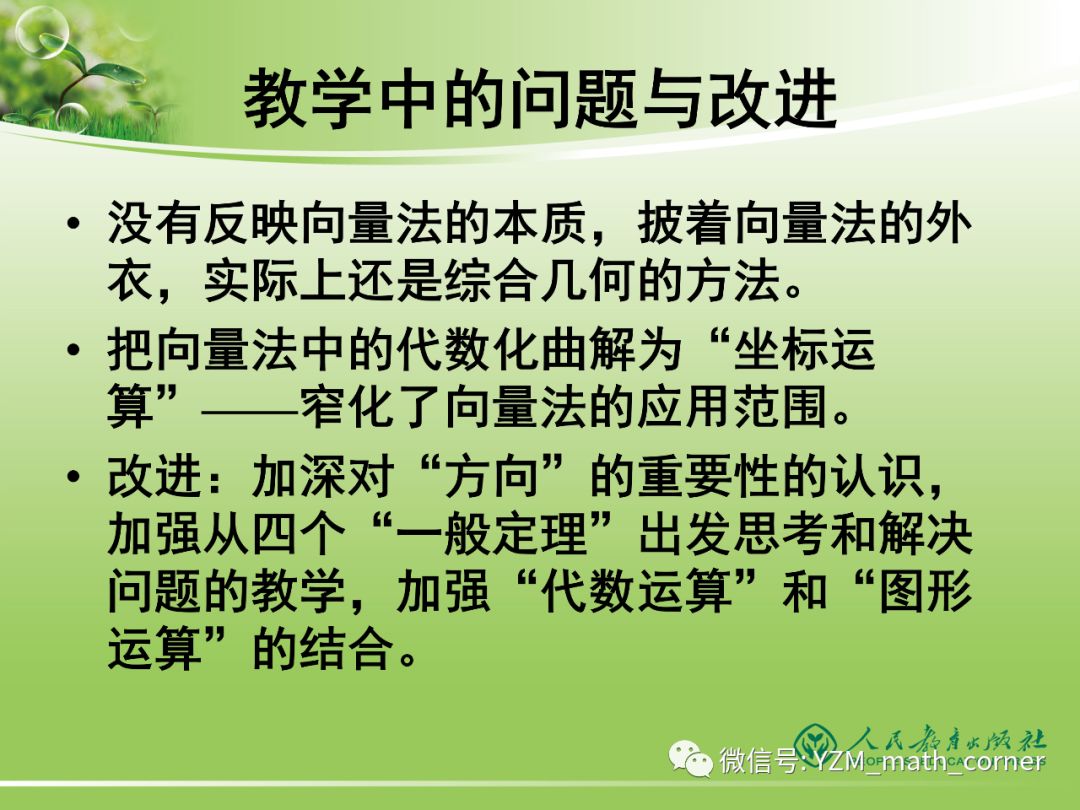 教学中的问题与改进

• 没有反映向量法的本质，披着向量法的外衣，实际上还是综合几何的方法。

• 把向量法中的代数化曲解为“坐标运算”——窄化了向量法的应用范围。

• 改进：加深对“方向”的重要性的认识，加强从四个“一般定理”出发思考和解决问题的教学，加强“代数运算”和“图形运算”的结合。

人民教育出版社

微信号: YZM_math_corner